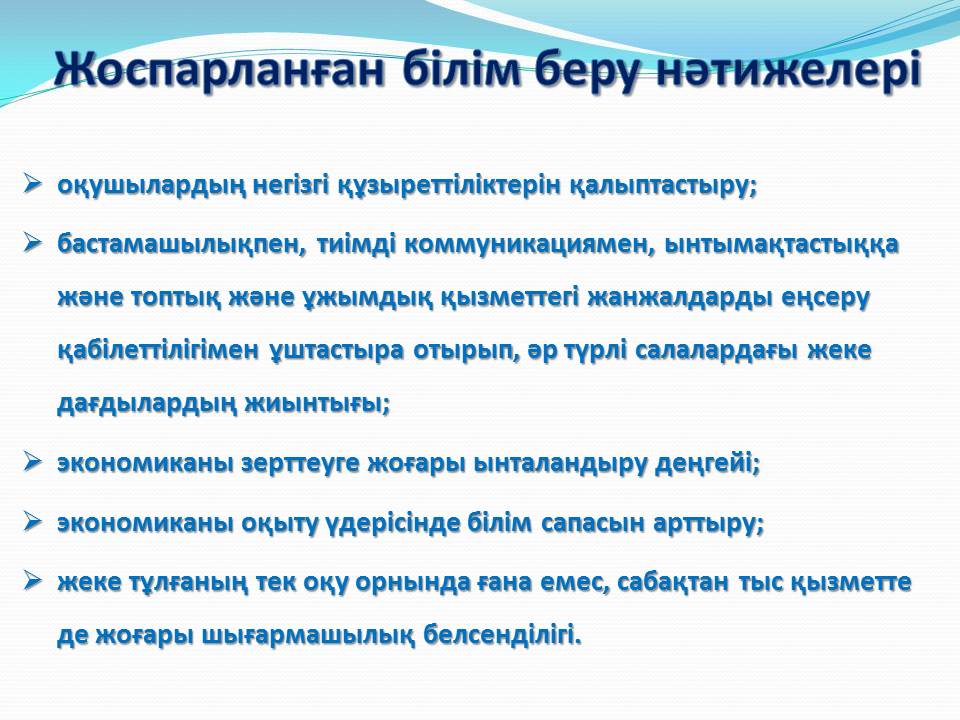 Жоспарланған білім беру нәтижелері

➢ оқушылардың негізгі құзыреттіліктерін қалыптастыру;

➢ бастамашылықпен, тиімді коммуникациямен, ынтымақтастыққа және топтық және ұжымдық қызметтегі жанжалдарды еңсеру қабілеттілігімен ұштастыра отырып, әр түрлі салалардағы жеке дағдылардың жиынтығы;

➢ экономиканы зерттеуге жоғары ынталандыру деңгейі;

➢ экономиканы оқыту үдерісінде білім сапасын арттыру;

➢ жеке тұлғаның тек оқу орнында ғана емес, сабақтан тыс қызметте де жоғары шығармашылық белсенділігі.